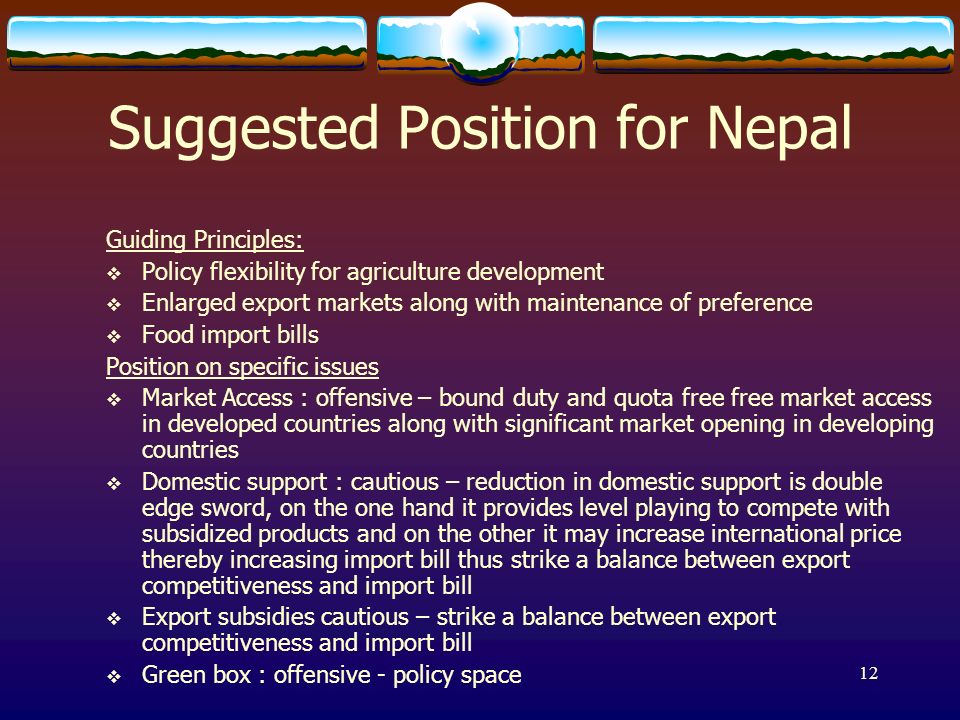 Suggested Position for Nepal

Guiding Principles:

❖ Policy flexibility for agriculture development
❖ Enlarged export markets along with maintenance of preference
❖ Food import bills

Position on specific issues

❖ Market Access : offensive – bound duty and quota free free market access in developed countries along with significant market opening in developing countries
❖ Domestic support : cautious – reduction in domestic support is double edge sword, on the one hand it provides level playing to compete with subsidized products and on the other it may increase international price thereby increasing import bill thus strike a balance between export competitiveness and import bill
❖ Export subsidies cautious – strike a balance between export competitiveness and import bill
❖ Green box : offensive - policy space

12